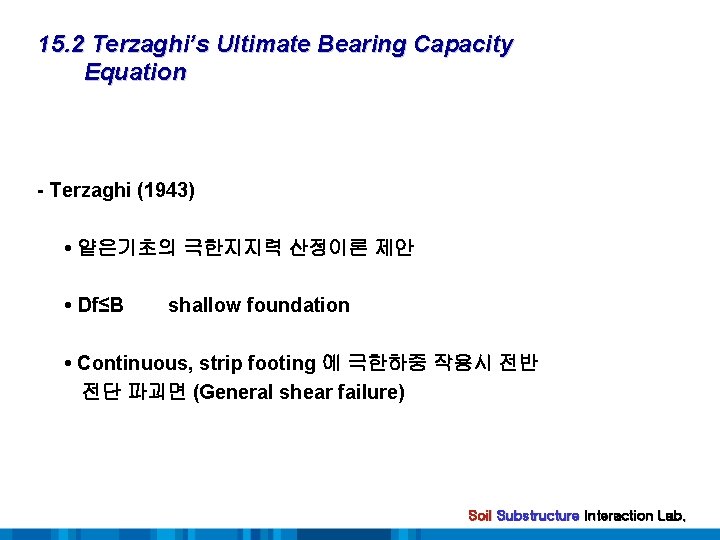 15.2 Terzaghi's Ultimate Bearing Capacity Equation

- Terzaghi (1943)

• 얕은기초의 극한지지력 산정이론 제안

• Df≤B shallow foundation

• Continuous, strip footing 에 극한하중 작용시 전반 전단 파괴면 (General shear failure)

Soil Substructure Interaction Lab.